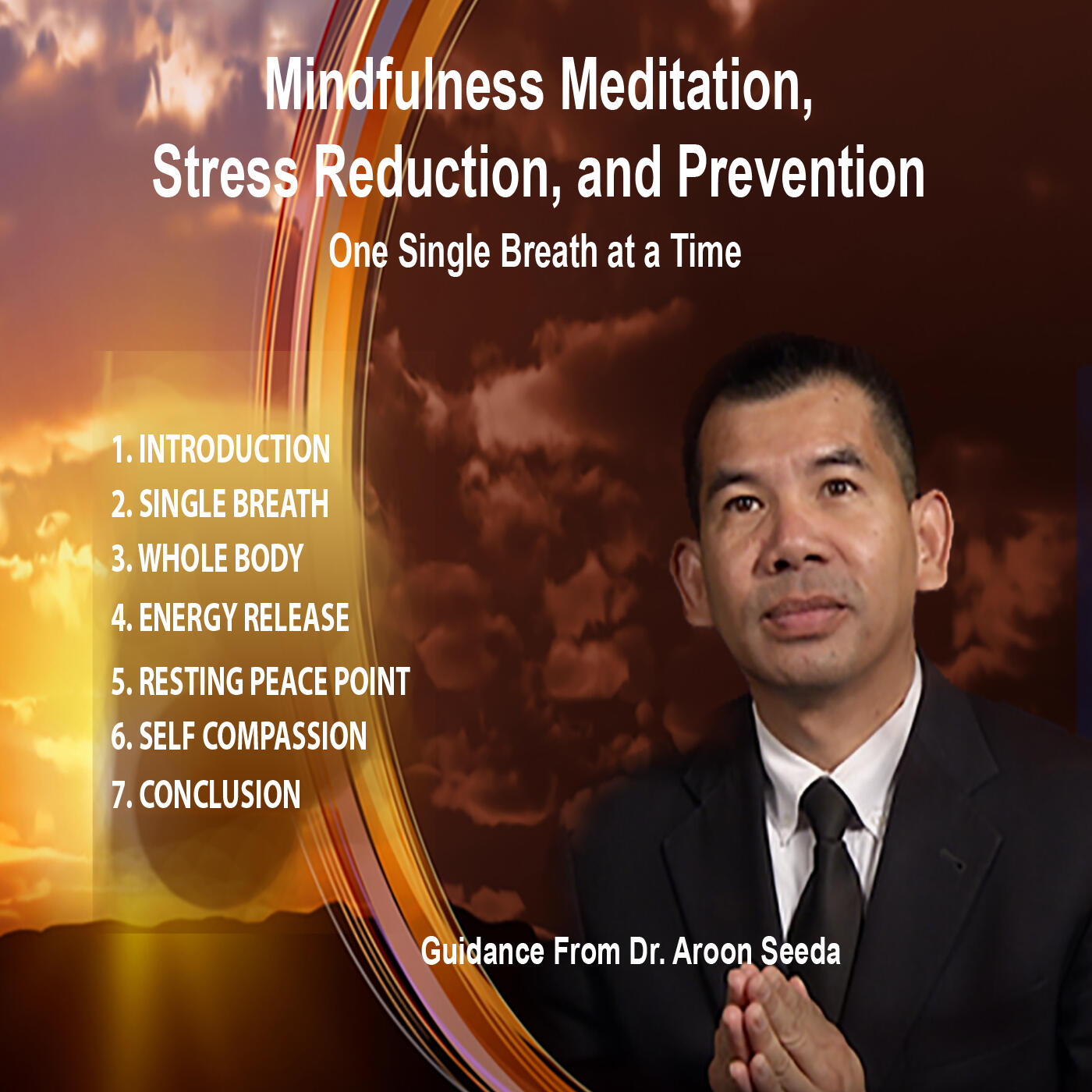 Mindfulness Meditation,
Stress Reduction, and Prevention
One Single Breath at a Time

1. INTRODUCTION
2. SINGLE BREATH
3. WHOLE BODY
4. ENERGY RELEASE
5. RESTING PEACE POINT
6. SELF COMPASSION
7. CONCLUSION

Guidance From Dr. Aroon Seeda